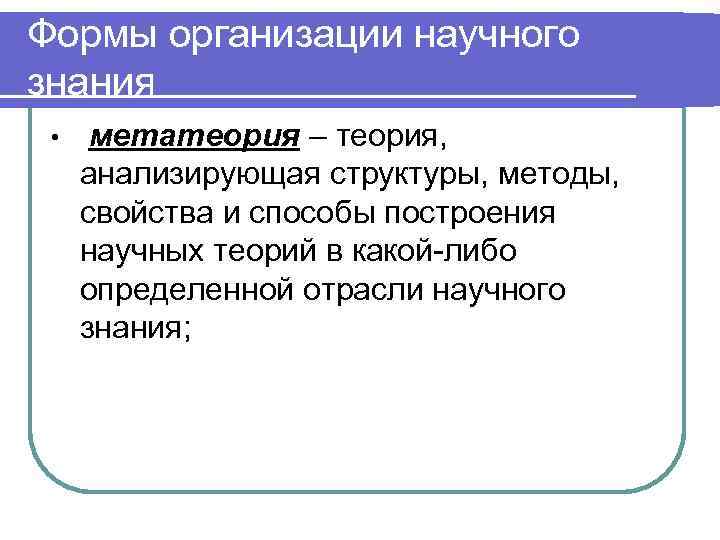 Формы организации научного знания

• метатеория – теория, анализирующая структуры, методы, свойства и способы построения научных теорий в какой-либо определенной отрасли научного знания;